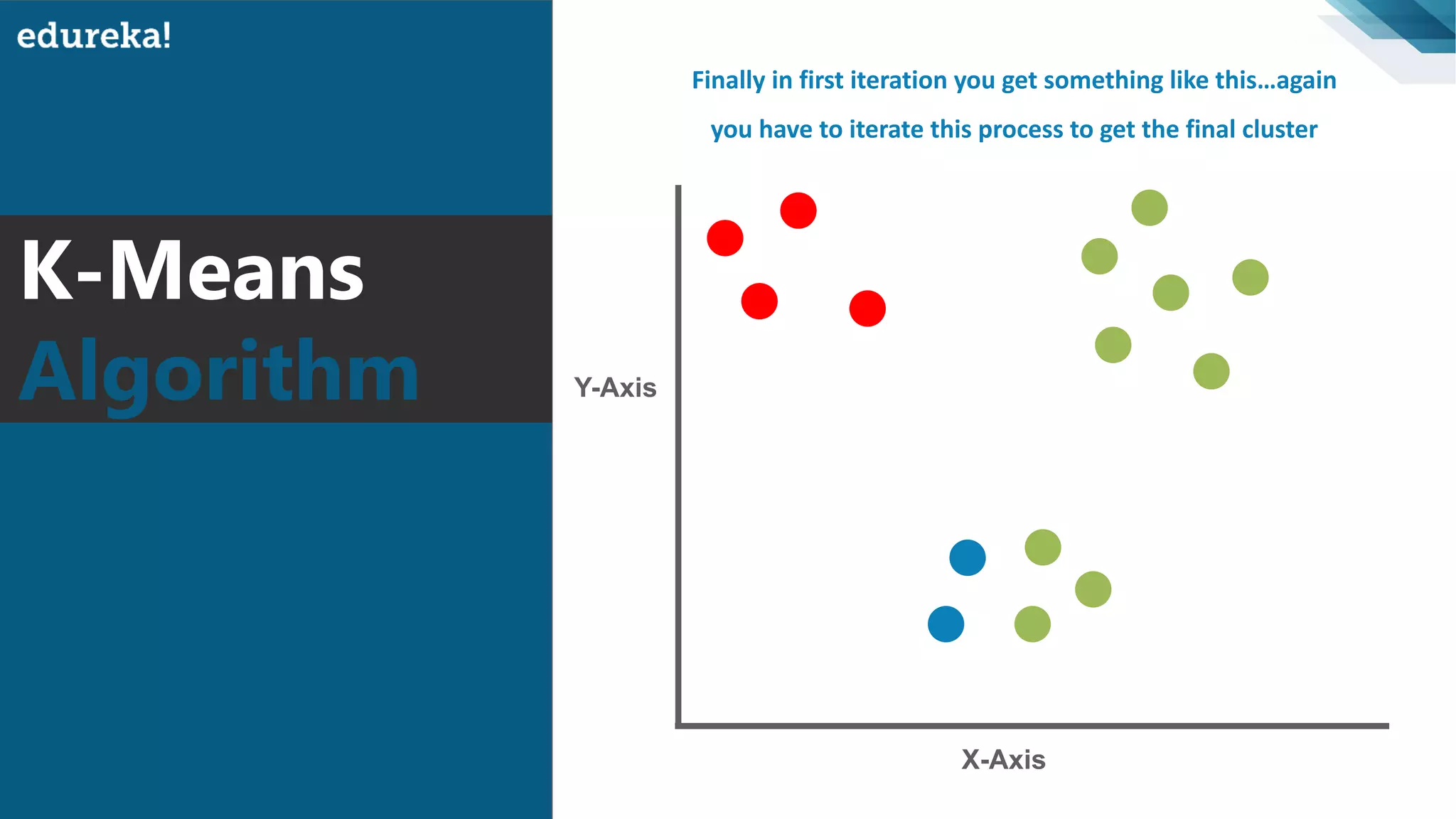 edureka!

K-Means
Algorithm

Finally in first iteration you get something like this...again you have to iterate this process to get the final cluster

Y-Axis

X-Axis